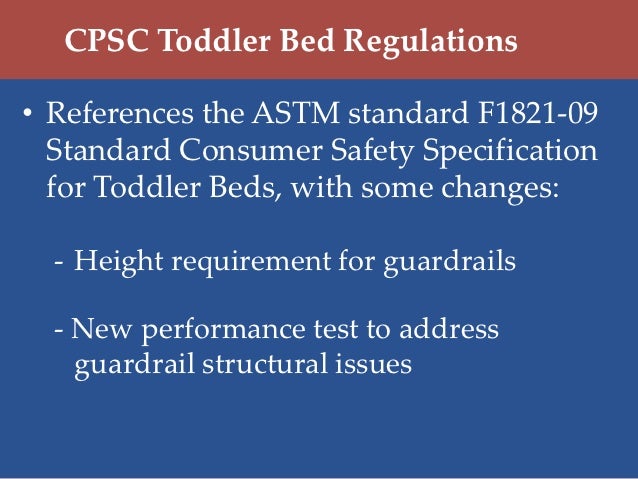 CPSC Toddler Bed Regulations

• References the ASTM standard F1821-09 Standard Consumer Safety Specification for Toddler Beds, with some changes:

- Height requirement for guardrails

- New performance test to address guardrail structural issues